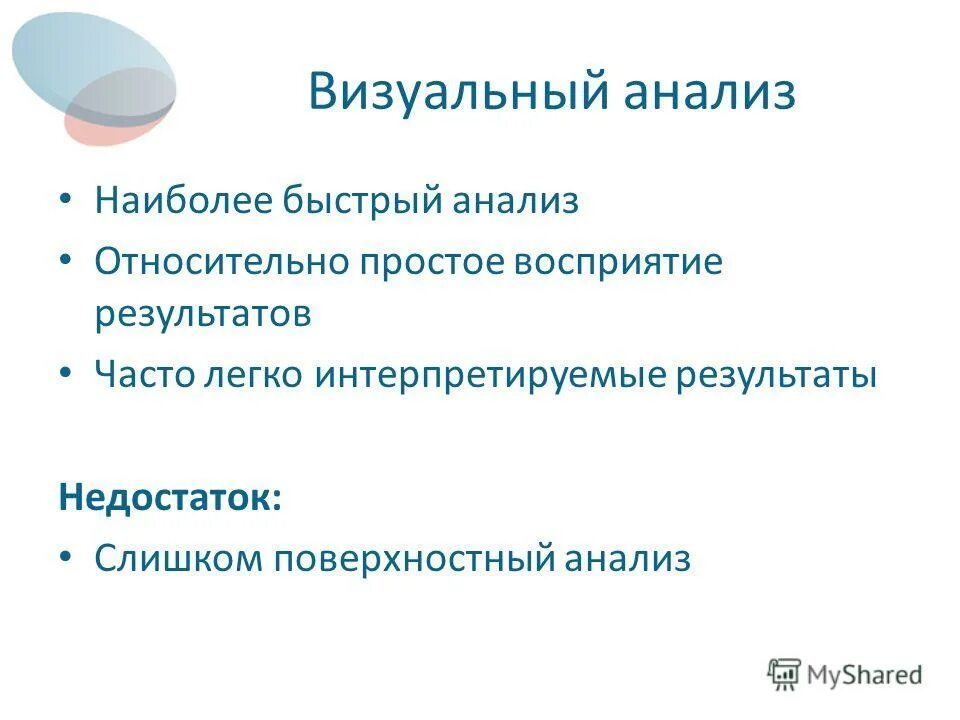 Визуальный анализ

• Наиболее быстрый анализ
• Относительно простое восприятие результатов
• Часто легко интерпретируемые результаты

Недостаток:
• Слишком поверхностный анализ

MyShared